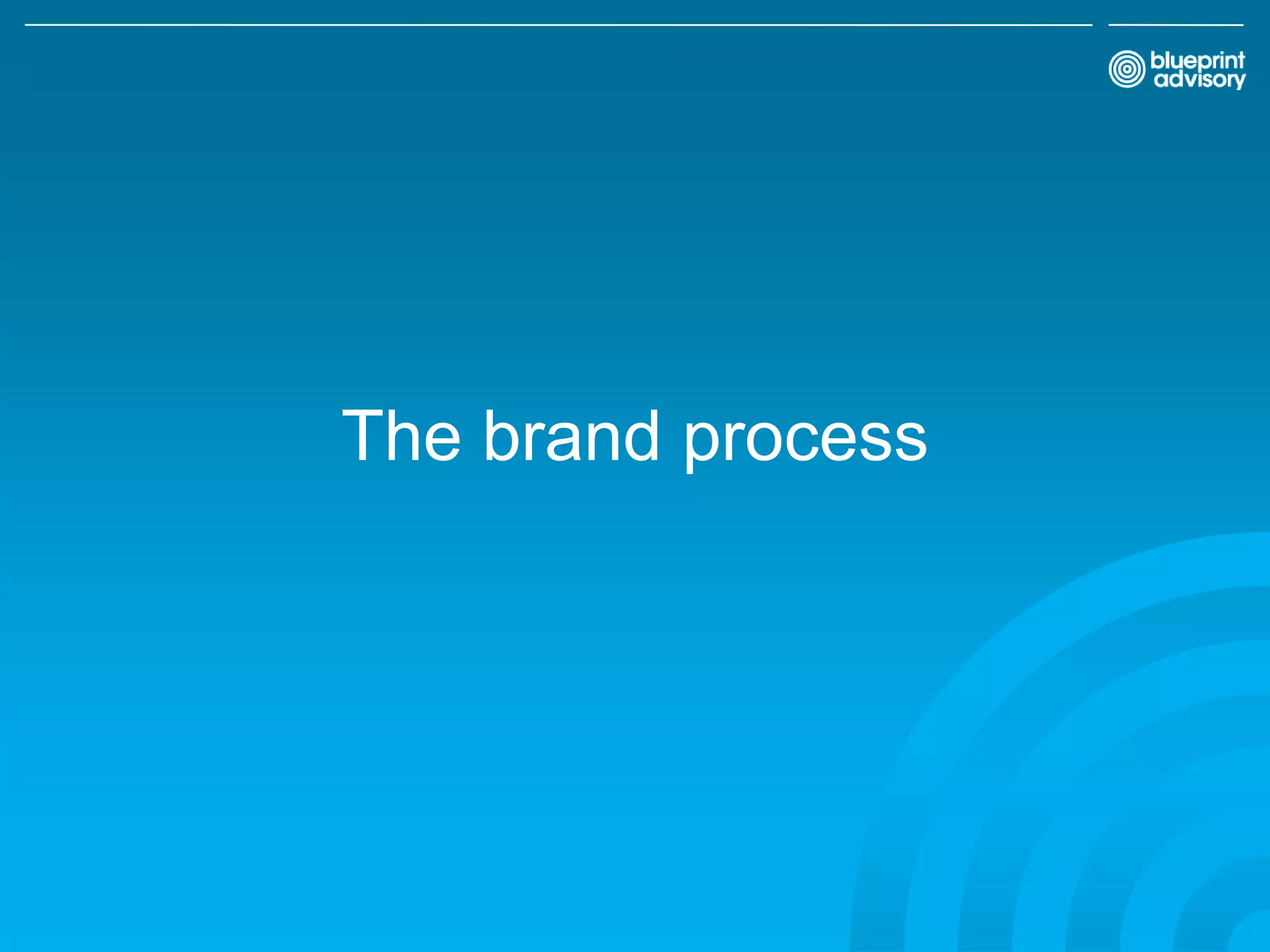 blueprint advisory

The brand process